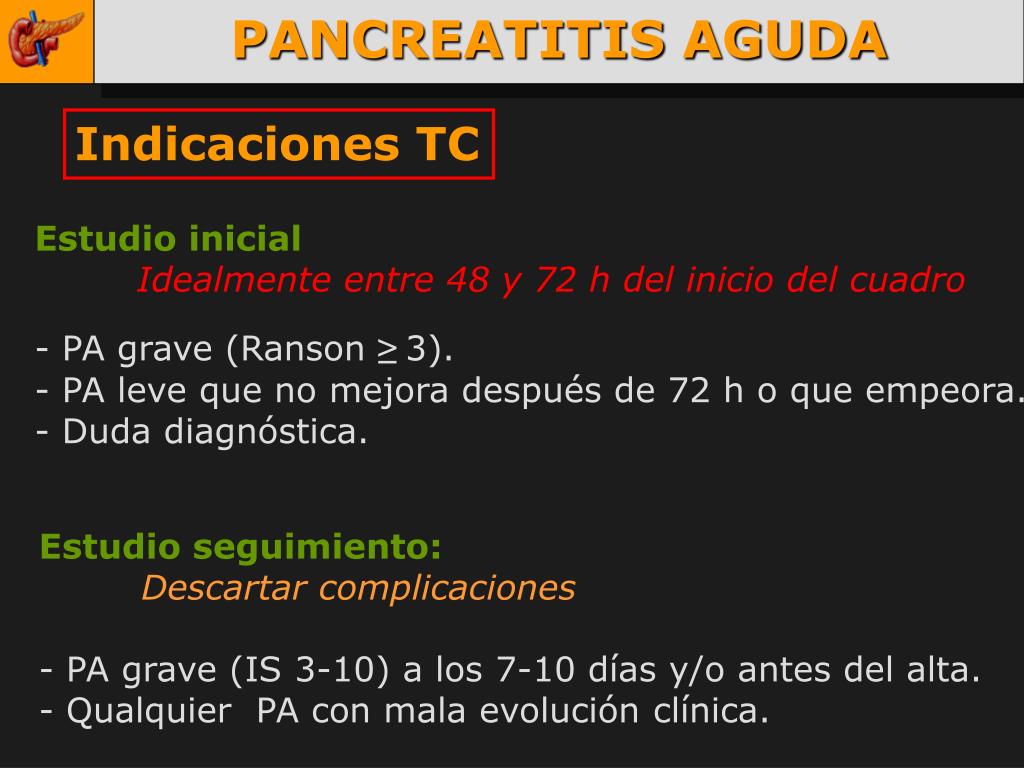 PANCREATITIS AGUDA

Indicaciones TC

Estudio inicial
Idealmente entre 48 y 72 h del inicio del cuadro

- PA grave (Ranson $\geq$ 3).
- PA leve que no mejora después de 72 h o que empeora.
- Duda diagnóstica.

Estudio seguimiento:
Descartar complicaciones

- PA grave (IS 3-10) a los 7-10 días y/o antes del alta.
- Qualquier PA con mala evolución clínica.